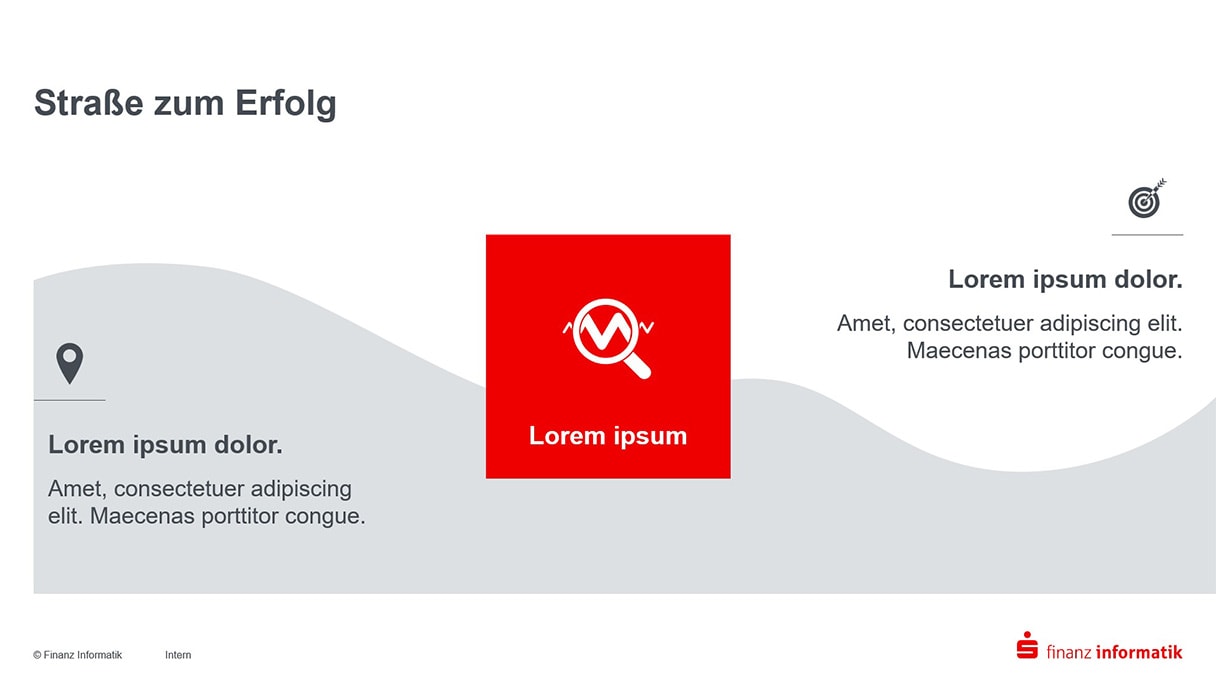 Straße zum Erfolg

Lorem ipsum dolor.

Amet, consectetuer adipiscing elit. Maecenas porttitor congue.

Lorem ipsum

Lorem ipsum dolor.

Amet, consectetuer adipiscing elit. Maecenas porttitor congue.

© Finanz Informatik Intern

finanz informatik